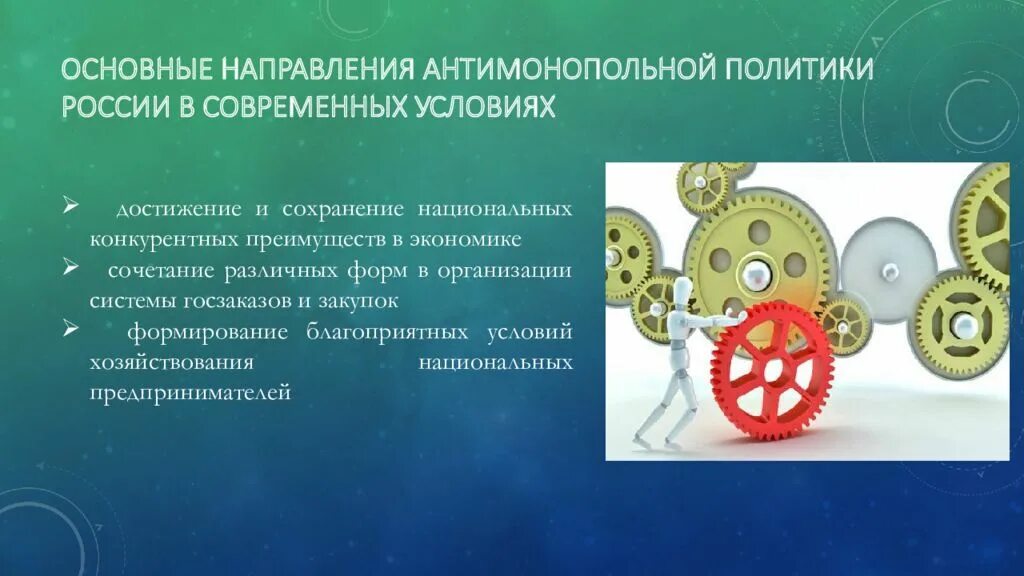 ОСНОВНЫЕ НАПРАВЛЕНИЯ АНТИМОНОПОЛЬНОЙ ПОЛИТИКИ РОССИИ В СОВРЕМЕННЫХ УСЛОВИЯХ

➢ достижение и сохранение национальных конкурентных преимуществ в экономике

➢ сочетание различных форм в организации системы госзаказов и закупок

➢ формирование благоприятных условий хозяйствования национальных предпринимателей